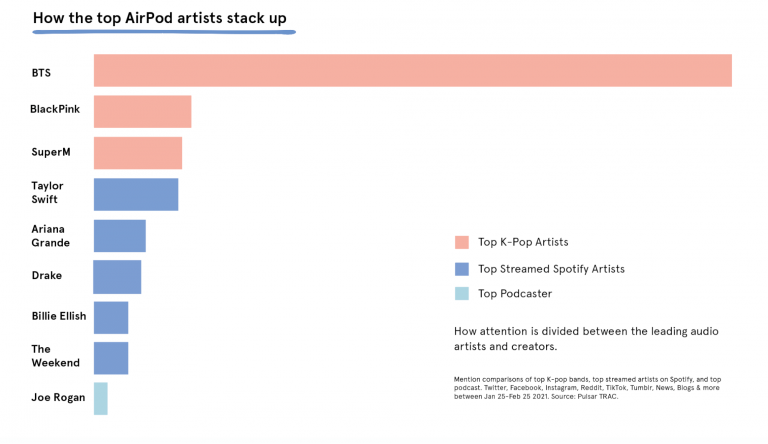 How the top AirPod artists stack up

BTS

BlackPink

SuperM

Taylor Swift

Ariana Grande

Drake

Billie Ellish

The Weekend

Joe Rogan

Top K-Pop Artists

Top Streamed Spotify Artists

Top Podcaster

How attention is divided between the leading audio artists and creators.

Mention comparisons of top K-pop bands, top streamed artists on Spotify, and top podcast. Twitter, Facebook, Instagram, Reddit, TikTok, Tumblr, News, Blogs & more between Jan 25-Feb 25 2021. Source: Pulsar TRAC.